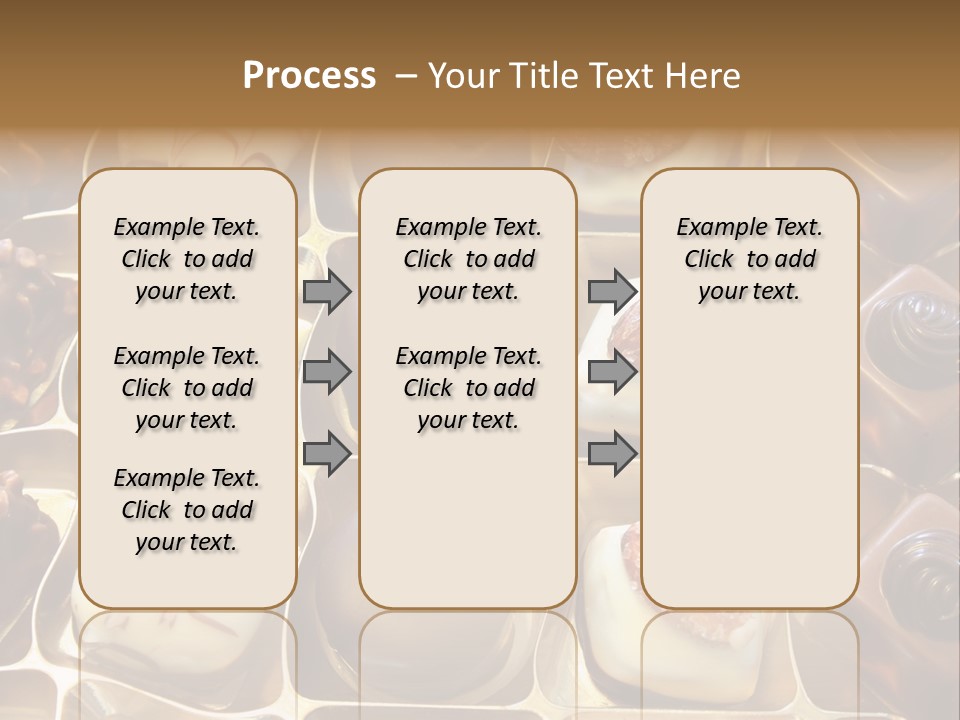 Process – Your Title Text Here

Example Text. Click to add your text.

Example Text. Click to add your text.

Example Text. Click to add your text.

Example Text. Click to add your text.

Example Text. Click to add your text.

Example Text. Click to add your text.